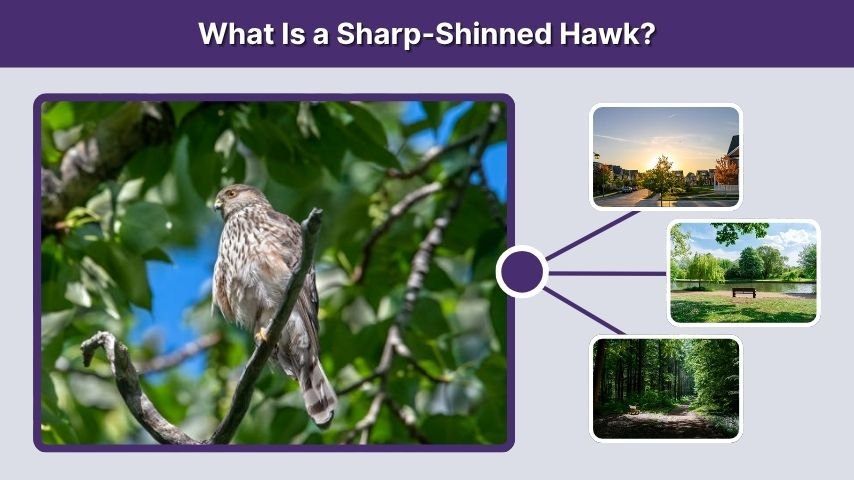 What Is a Sharp-Shinned Hawk?